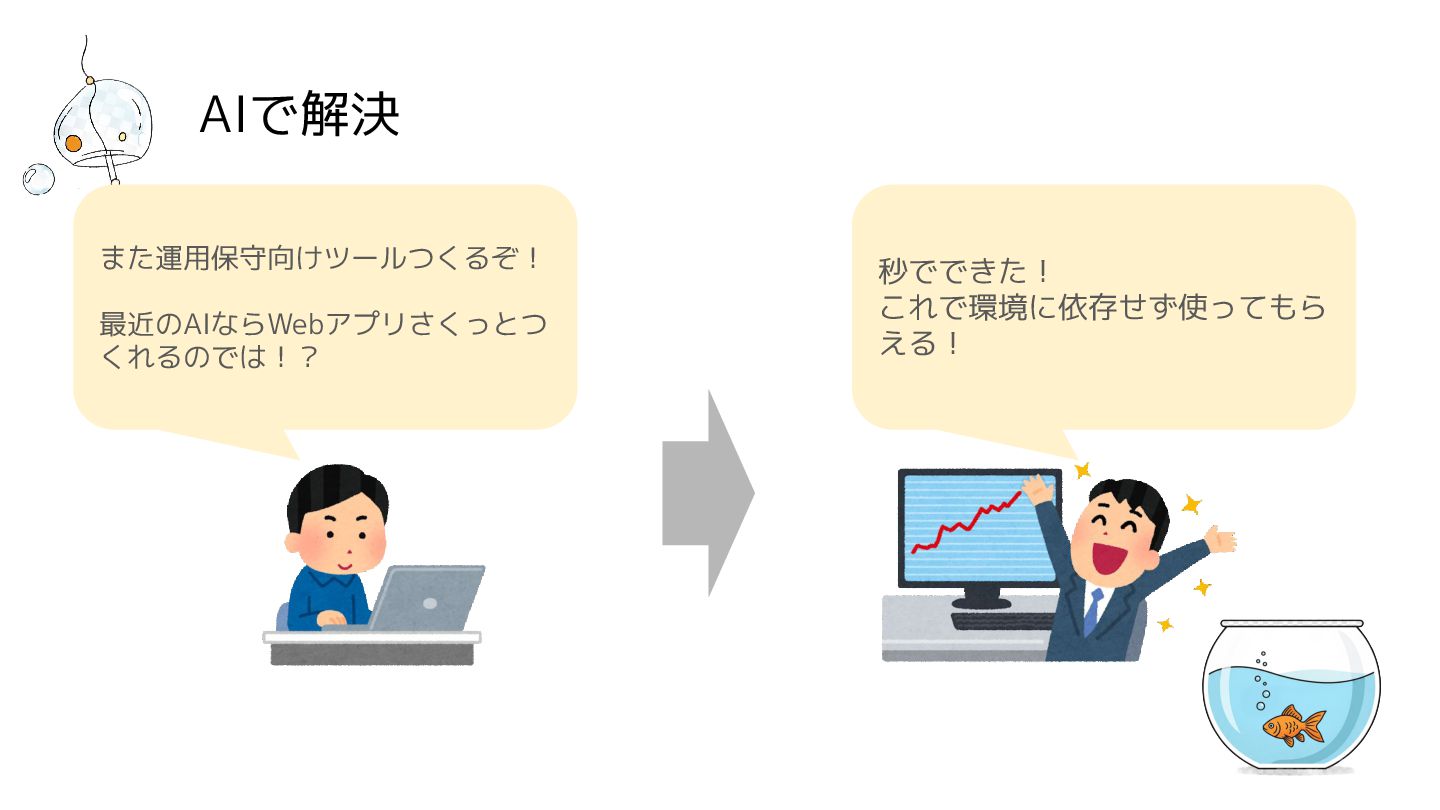 AIで解決

また運用保守向けツールつくるぞ！

最近のAIならWebアプリさくっとつくれるのでは！？

秒でできた！
これで環境に依存せず使ってもらえる！